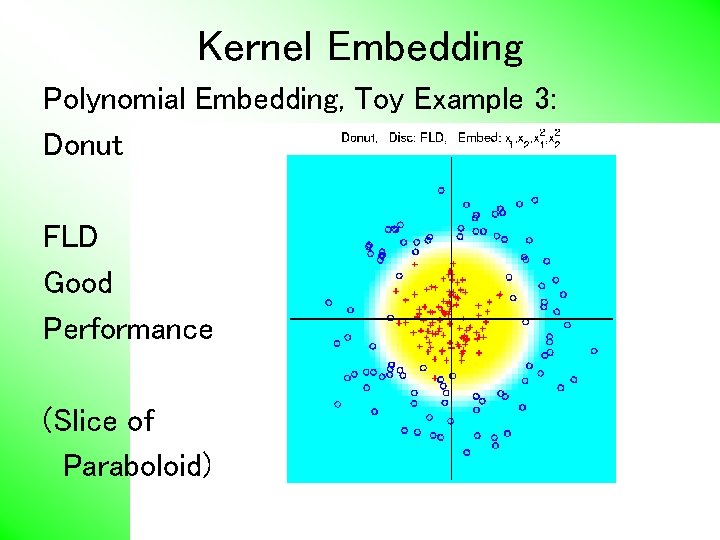 Kernel Embedding

Polynomial Embedding, Toy Example 3:

Donut

FLD

Good

Performance

(Slice of Paraboloid)

Donut, Disc: FLD, Embed: $x_1, x_2, x_1^2, x_2^2$